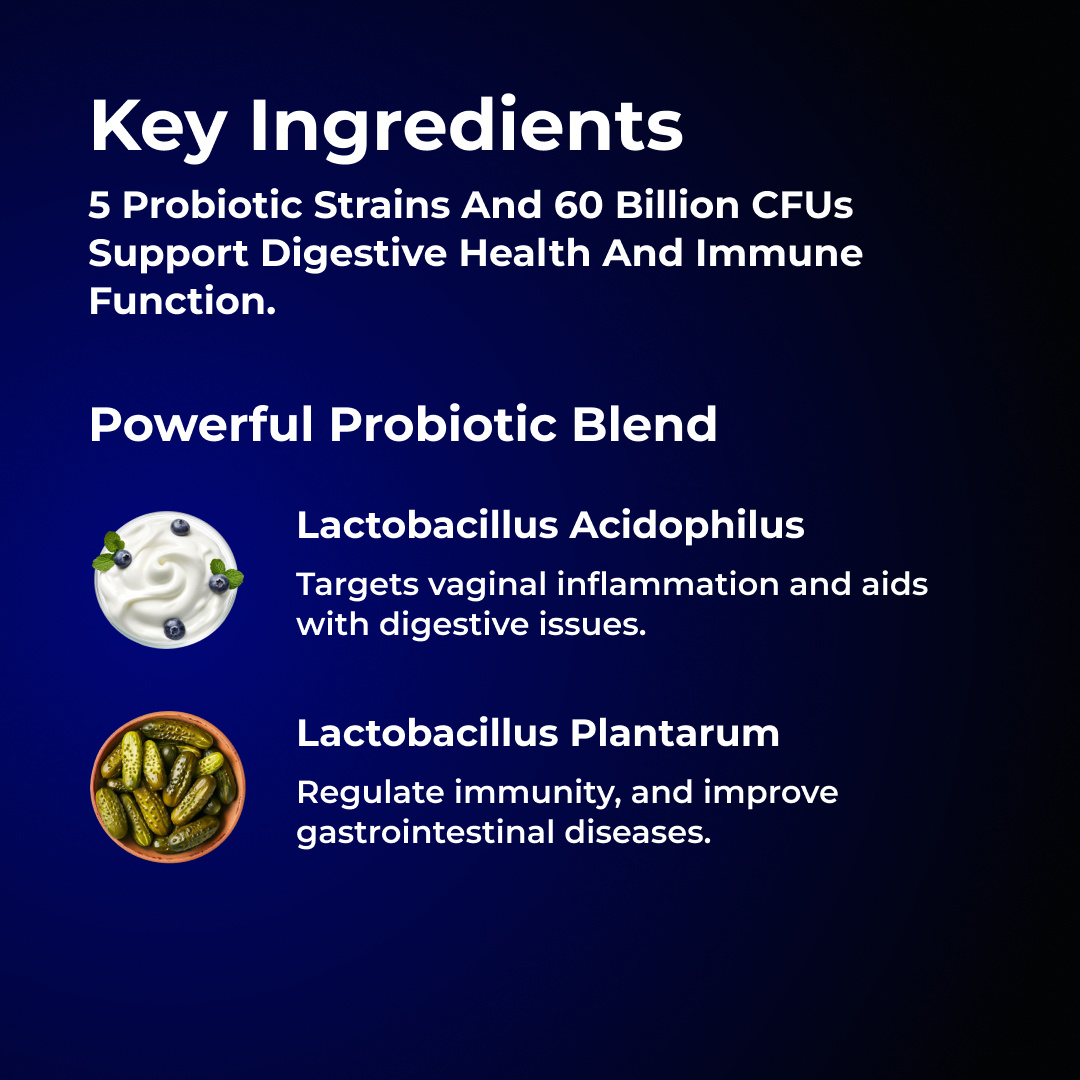 Key Ingredients

5 Probiotic Strains And 60 Billion CFUs Support Digestive Health And Immune Function.

Powerful Probiotic Blend

Lactobacillus Acidophilus

Targets vaginal inflammation and aids with digestive issues.

Lactobacillus Plantarum

Regulate immunity, and improve gastrointestinal diseases.